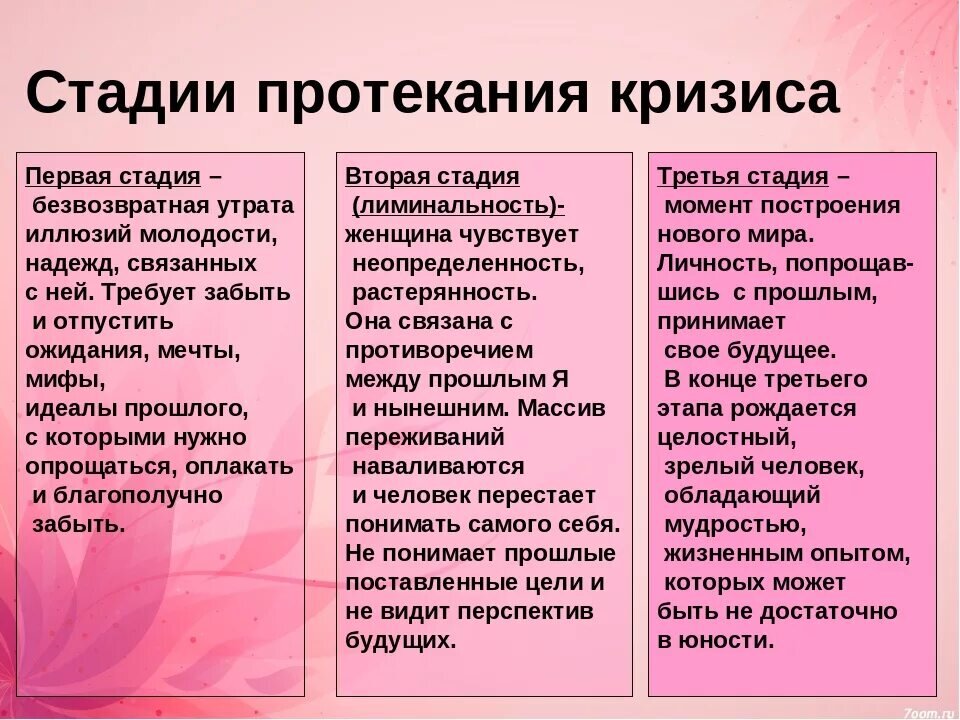 Стадии протекания кризиса

Первая стадия – безвозвратная утрата иллюзий молодости, надежд, связанных с ней. Требует забыть и отпустить ожидания, мечты, мифы, идеалы прошлого, с которыми нужно опрощаться, оплакать и благополучно забыть.

Вторая стадия (лиминальность)- женщина чувствует неопределенность, растерянность. Она связана с противоречием между прошлым Я и нынешним. Массив переживаний наваливаются и человек перестает понимать самого себя. Не понимает прошлые поставленные цели и не видит перспектив будущих.

Третья стадия – момент построения нового мира. Личность, попрощавшись с прошлым, принимает свое будущее. В конце третьего этапа рождается целостный, зрелый человек, обладающий мудростью, жизненным опытом, которых может быть не достаточно в юности.

7oom.ru